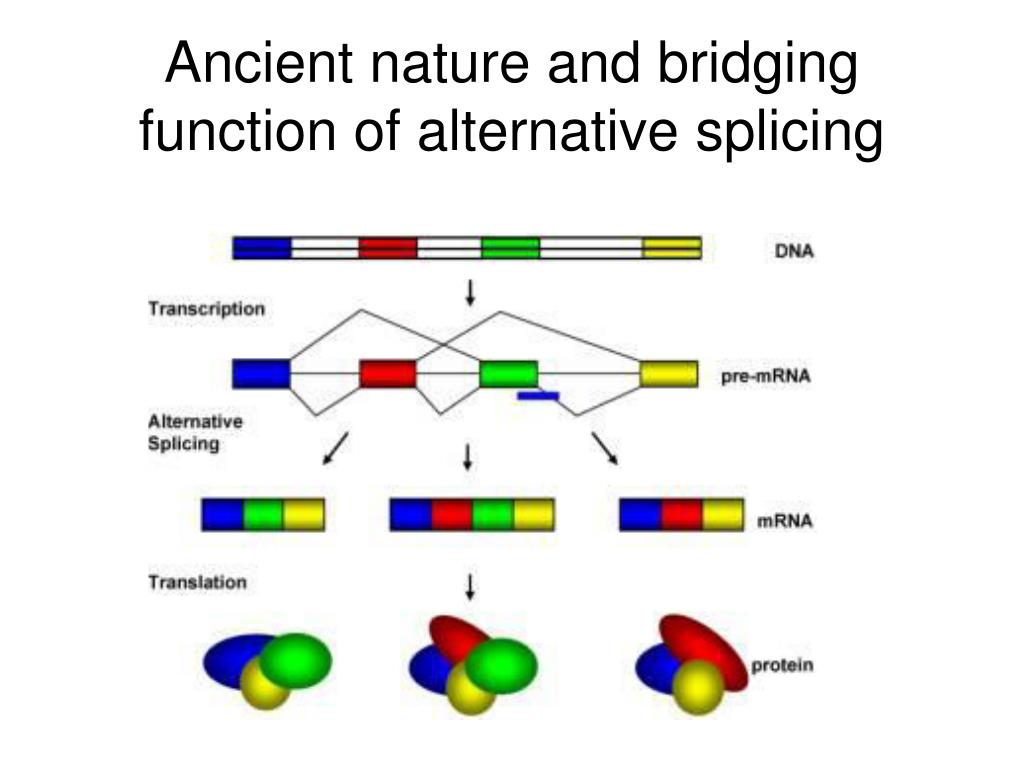 Ancient nature and bridging function of alternative splicing

DNA

Transcription

pre-mRNA

Alternative Splicing

mRNA

Translation

protein